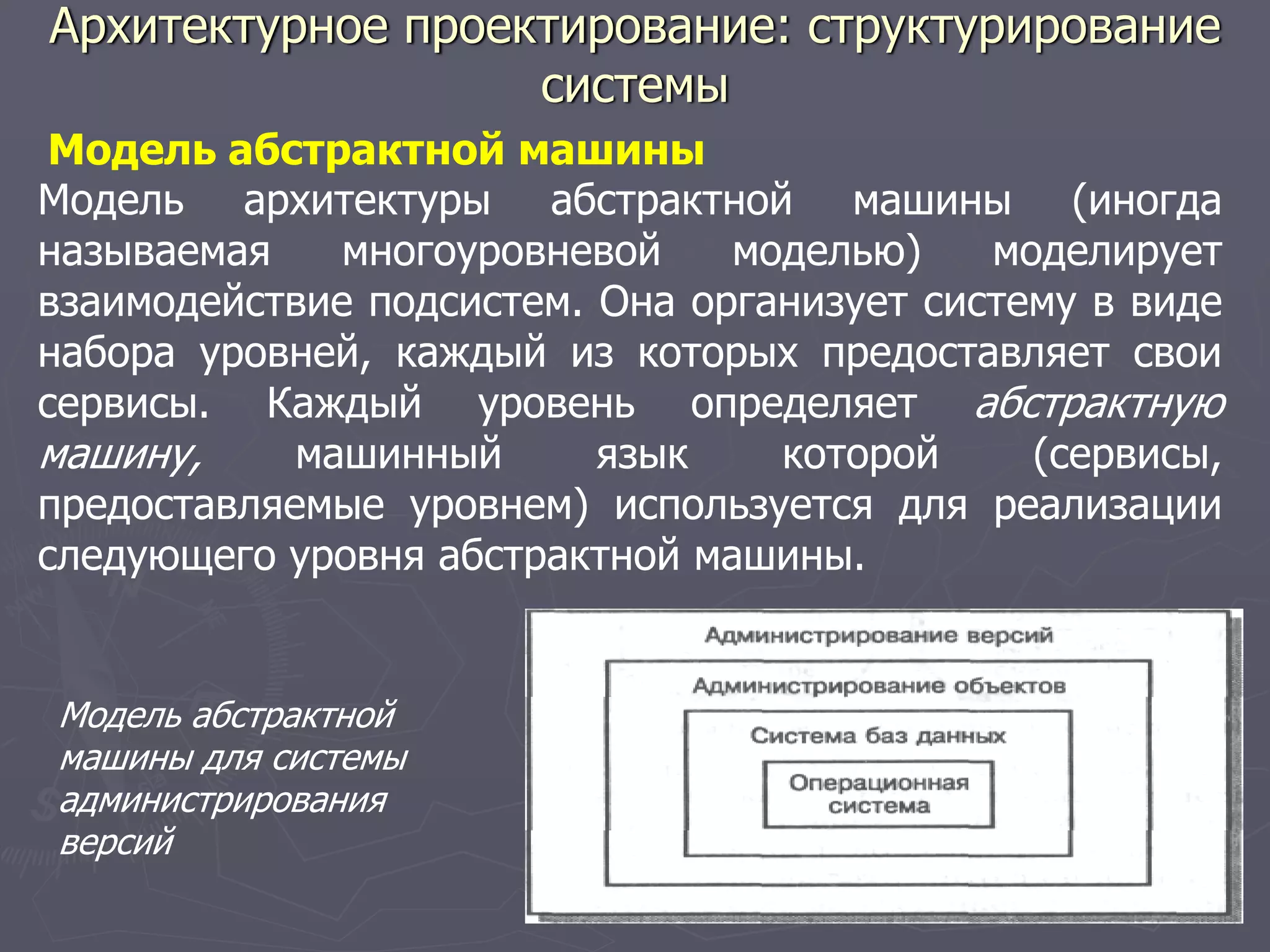 Архитектурное проектирование: структурирование системы

Модель абстрактной машины

Модель архитектуры абстрактной машины (иногда называемая многоуровневой моделью) моделирует взаимодействие подсистем. Она организует систему в виде набора уровней, каждый из которых предоставляет свои сервисы. Каждый уровень определяет абстрактную машину, машинный язык которой (сервисы, предоставляемые уровнем) используется для реализации следующего уровня абстрактной машины.

Модель абстрактной машины для системы администрирования версий

Администрирование версий

Администрирование объектов

Система баз данных

Операционная система